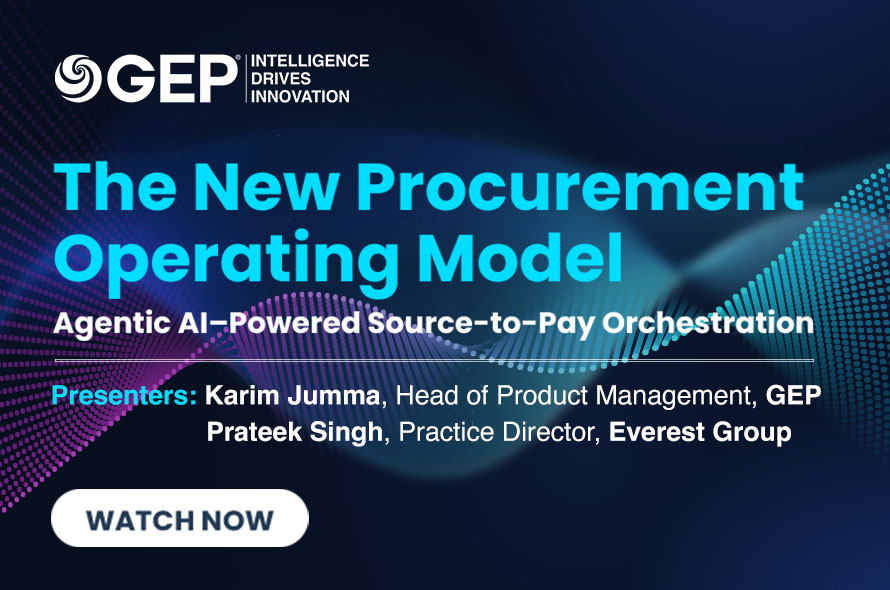 GEP® INTELLIGENCE DRIVES INNOVATION

The New Procurement Operating Model

Agentic AI–Powered Source-to-Pay Orchestration

Presenters: Karim Jumma, Head of Product Management, GEP
Prateek Singh, Practice Director, Everest Group

WATCH NOW